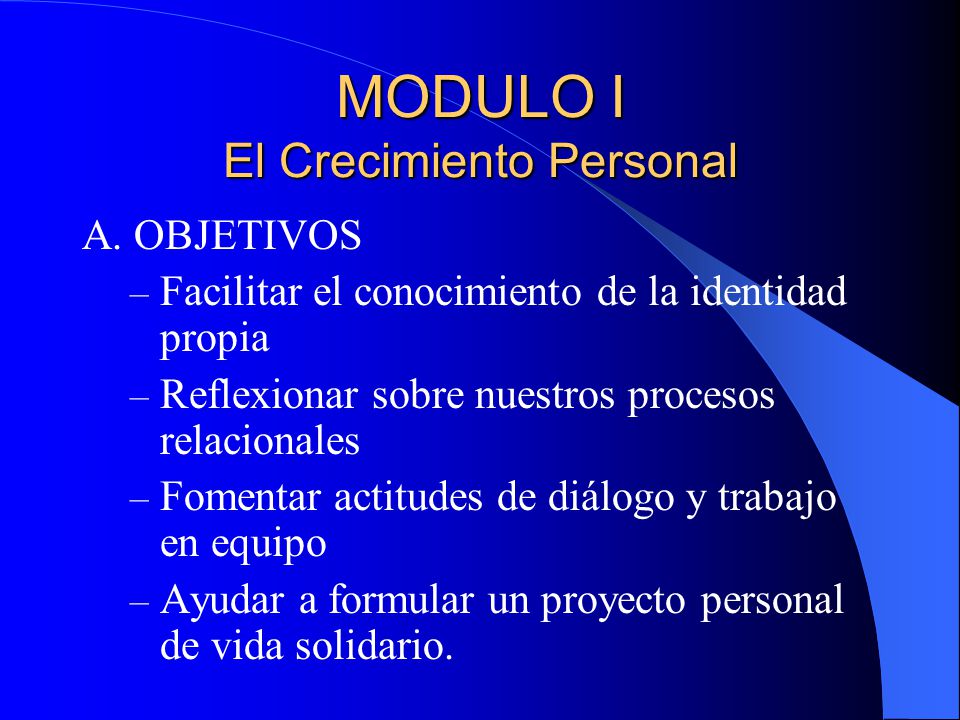 MODULO I
El Crecimiento Personal

A. OBJETIVOS

– Facilitar el conocimiento de la identidad propia

– Reflexionar sobre nuestros procesos relacionales

– Fomentar actitudes de diálogo y trabajo en equipo

– Ayudar a formular un proyecto personal de vida solidario.